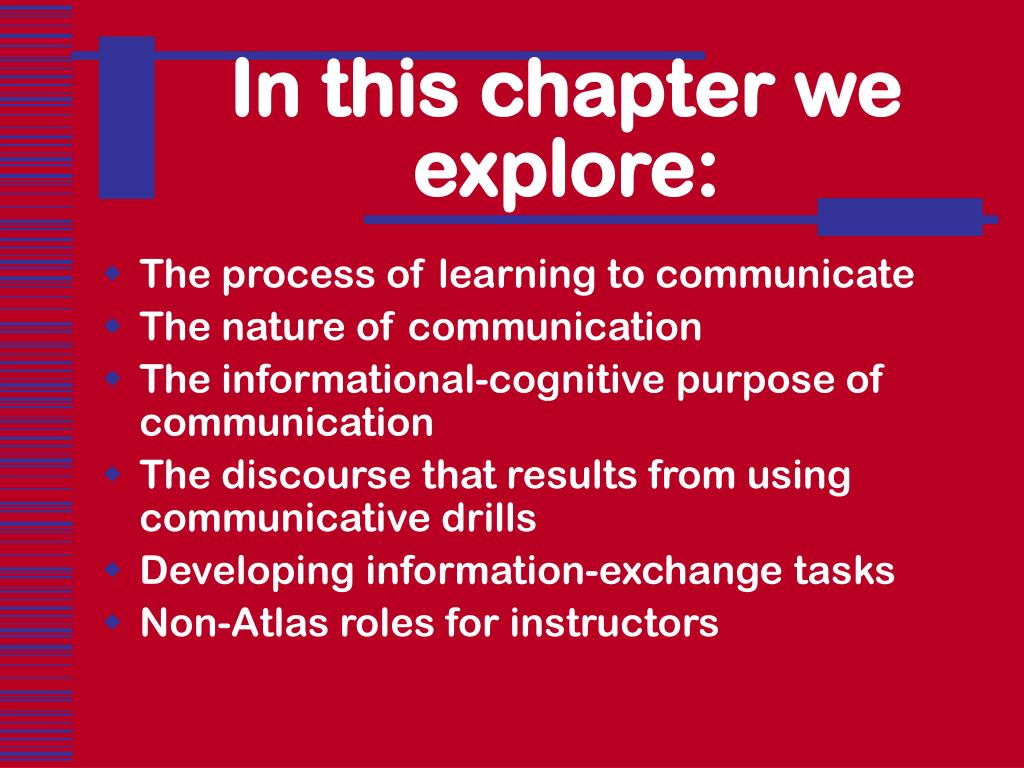 In this chapter we explore:

- The process of learning to communicate
- The nature of communication
- The informational-cognitive purpose of communication
- The discourse that results from using communicative drills
- Developing information-exchange tasks
- Non-Atlas roles for instructors